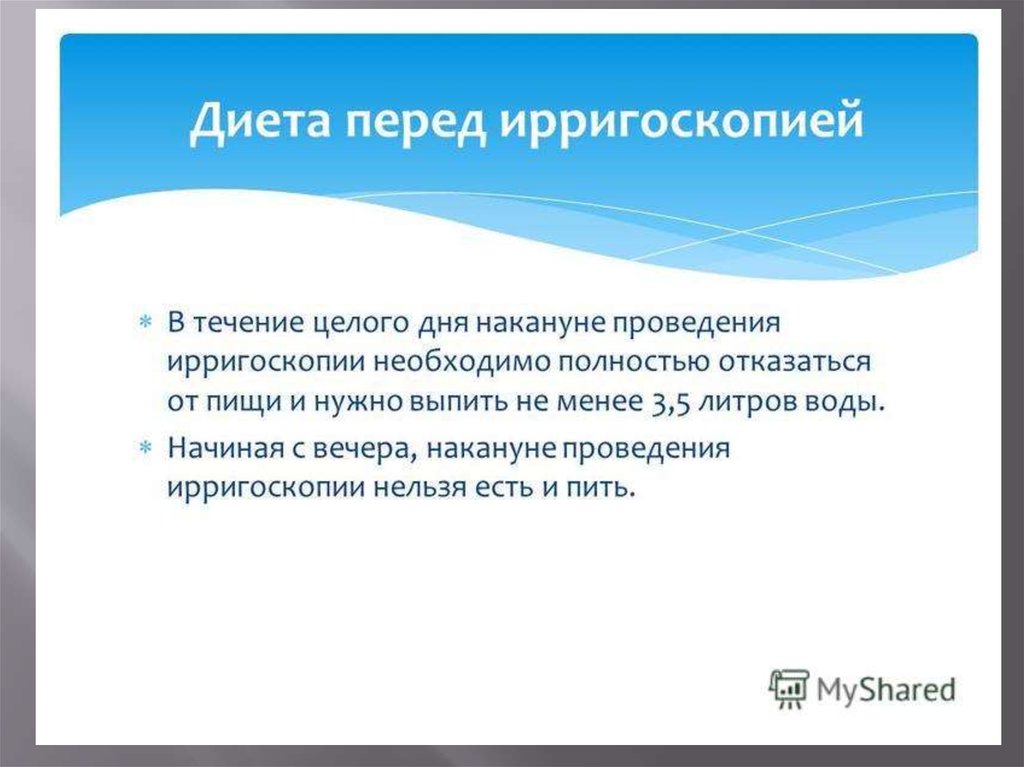 Диета перед ирригоскопией

* В течение целого дня накануне проведения ирригоскопии необходимо полностью отказаться от пищи и нужно выпить не менее 3,5 литров воды.
* Начиная с вечера, накануне проведения ирригоскопии нельзя есть и пить.

MyShared